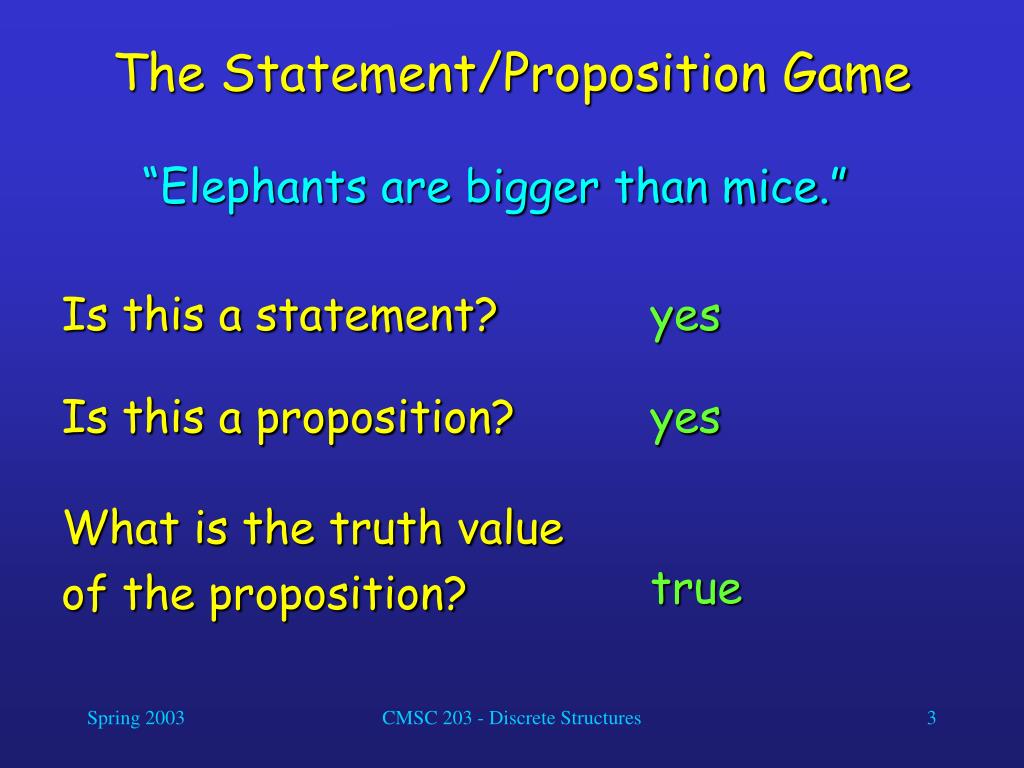 The Statement/Proposition Game

“Elephants are bigger than mice.”

Is this a statement? yes

Is this a proposition? yes

What is the truth value of the proposition? true

Spring 2003 CMSC 203 - Discrete Structures 3